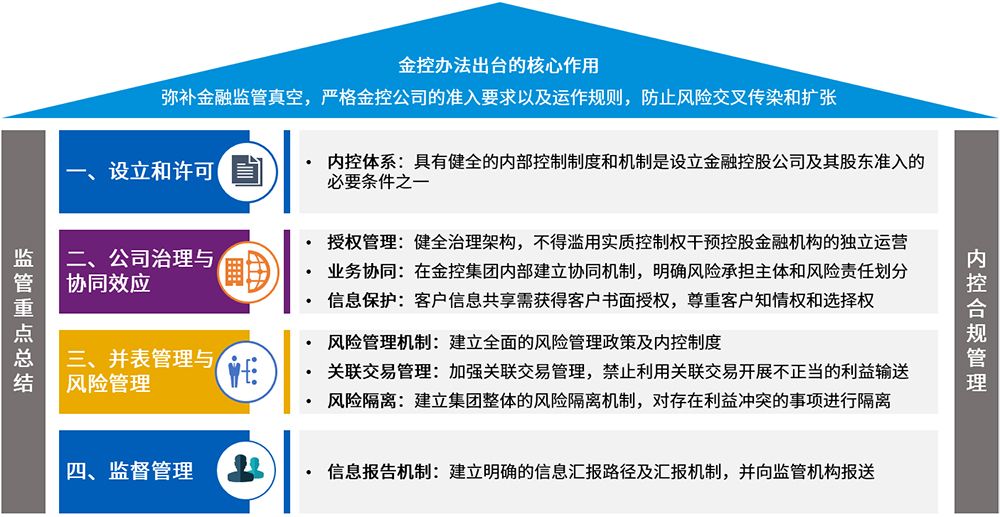 金控办法出台的核心作用

弥补金融监管真空，严格金控公司的准入要求以及运作规则，防止风险交叉传染和扩张

监管重点总结

一、设立和许可

• 内控体系：具有健全的内部控制制度和机制是设立金融控股公司及其股东准入的必要条件之一

二、公司治理与协同效应

• 授权管理：健全治理架构，不得滥用实质控制权干预控股金融机构的独立运营
• 业务协同：在金控集团内部建立协同机制，明确风险承担主体和风险责任划分
• 信息保护：客户信息共享需获得客户书面授权，尊重客户知情权和选择权

三、并表管理与风险管理

• 风险管理机制：建立全面的风险管理政策及内控制度
• 关联交易管理：加强关联交易管理，禁止利用关联交易开展不正当的利益输送
• 风险隔离：建立集团整体的风险隔离机制，对存在利益冲突的事项进行隔离

四、监督管理

• 信息报告机制：建立明确的信息汇报路径及汇报机制，并向监管机构报送

内控合规管理